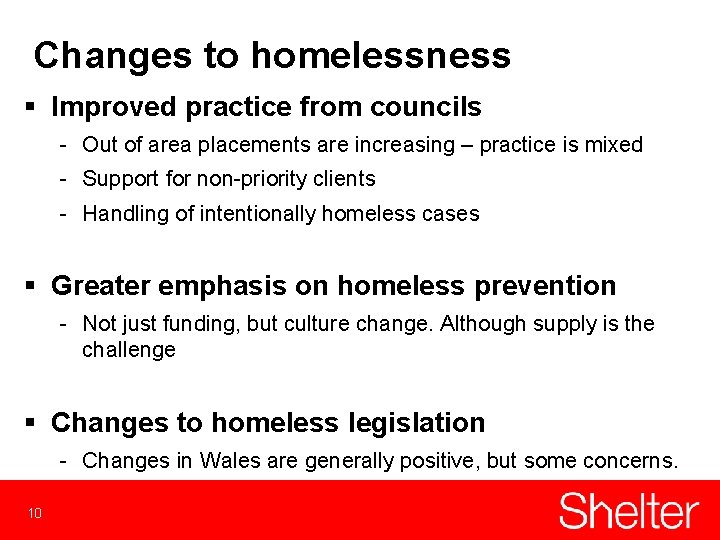 Changes to homelessness

▪ Improved practice from councils

- Out of area placements are increasing – practice is mixed
- Support for non-priority clients
- Handling of intentionally homeless cases

▪ Greater emphasis on homeless prevention

- Not just funding, but culture change. Although supply is the challenge

▪ Changes to homeless legislation

- Changes in Wales are generally positive, but some concerns.

10

Shelter